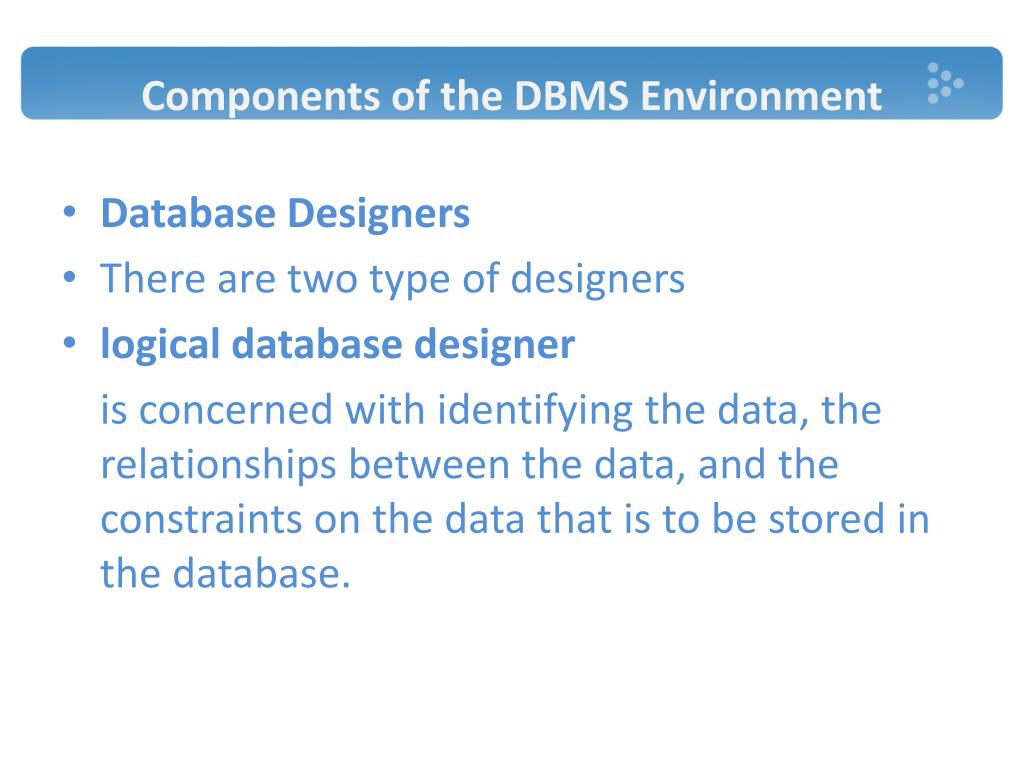 Components of the DBMS Environment

• Database Designers
• There are two type of designers
• logical database designer

is concerned with identifying the data, the relationships between the data, and the constraints on the data that is to be stored in the database.